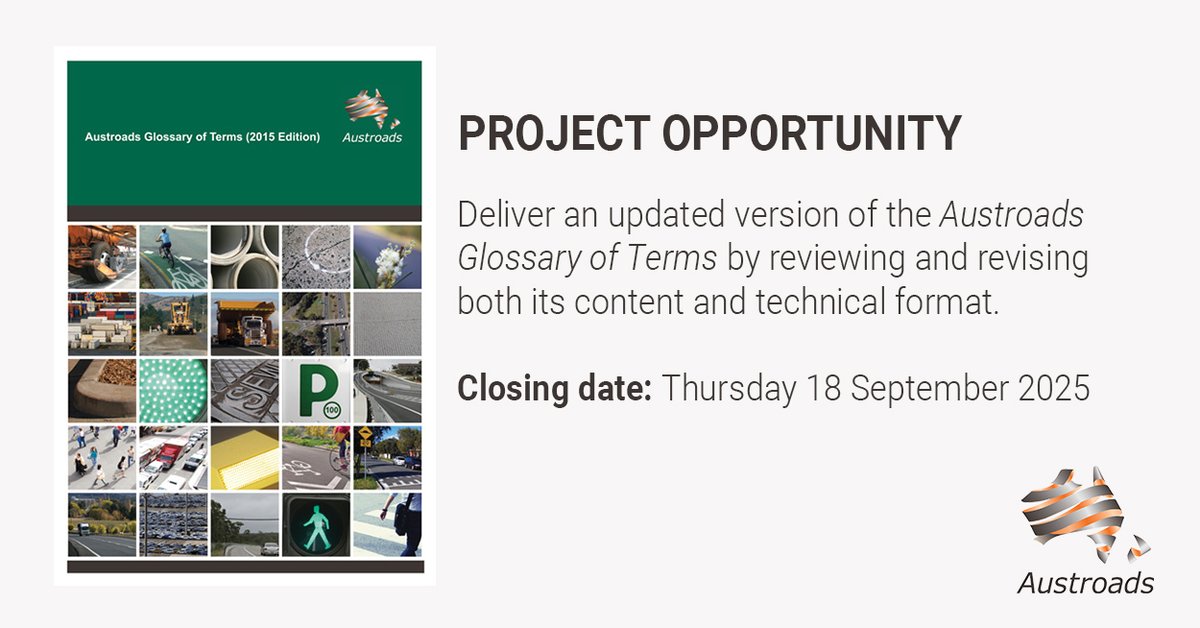 Austroads Glossary of Terms (2015 Edition)

Austroads

P

100

PROJECT OPPORTUNITY

Deliver an updated version of the Austroads Glossary of Terms by reviewing and revising both its content and technical format.

Closing date: Thursday 18 September 2025

Austroads